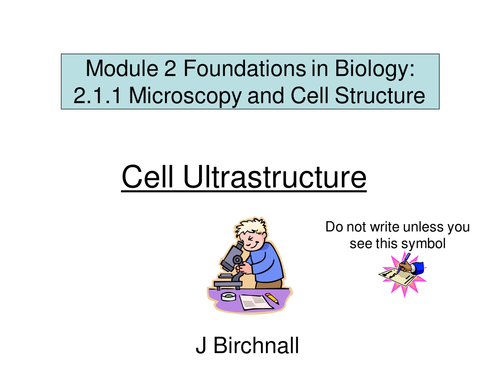 Module 2 Foundations in Biology:
2.1.1 Microscopy and Cell Structure

Cell Ultrastructure

Do not write unless you see this symbol

J Birchnall